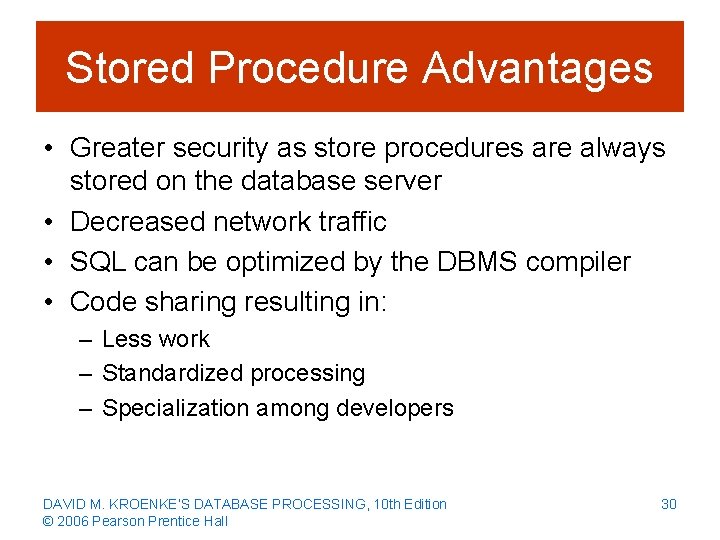 Stored Procedure Advantages

• Greater security as store procedures are always stored on the database server
• Decreased network traffic
• SQL can be optimized by the DBMS compiler
• Code sharing resulting in:
– Less work
– Standardized processing
– Specialization among developers

DAVID M. KROENKE'S DATABASE PROCESSING, 10th Edition
© 2006 Pearson Prentice Hall

30